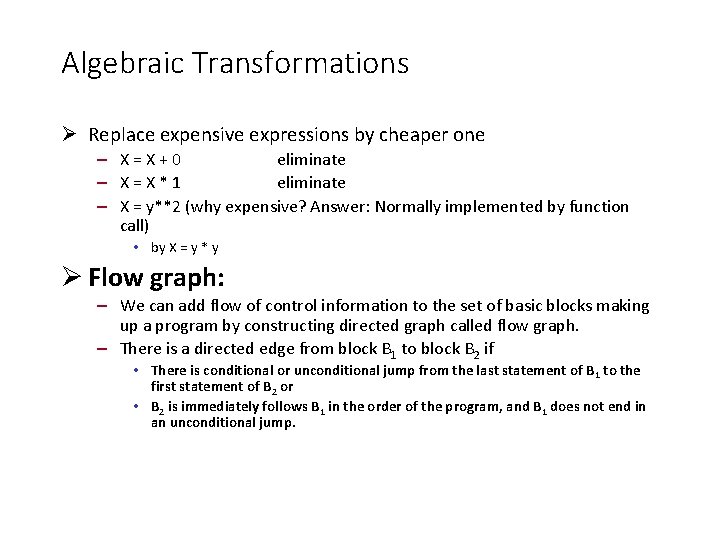 Algebraic Transformations

➢ Replace expensive expressions by cheaper one

– X = X + 0 eliminate

– X = X * 1 eliminate

– X = y**2 (why expensive? Answer: Normally implemented by function call)

• by X = y * y

➢ Flow graph:

– We can add flow of control information to the set of basic blocks making up a program by constructing directed graph called flow graph.

– There is a directed edge from block $B_1$ to block $B_2$ if

• There is conditional or unconditional jump from the last statement of $B_1$ to the first statement of $B_2$ or

• $B_2$ is immediately follows $B_1$ in the order of the program, and $B_1$ does not end in an unconditional jump.